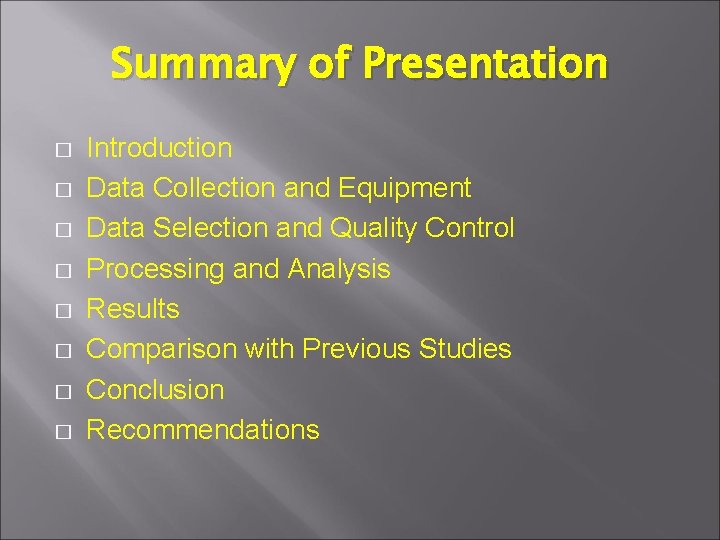 Summary of Presentation

- Introduction
- Data Collection and Equipment
- Data Selection and Quality Control
- Processing and Analysis
- Results
- Comparison with Previous Studies
- Conclusion
- Recommendations